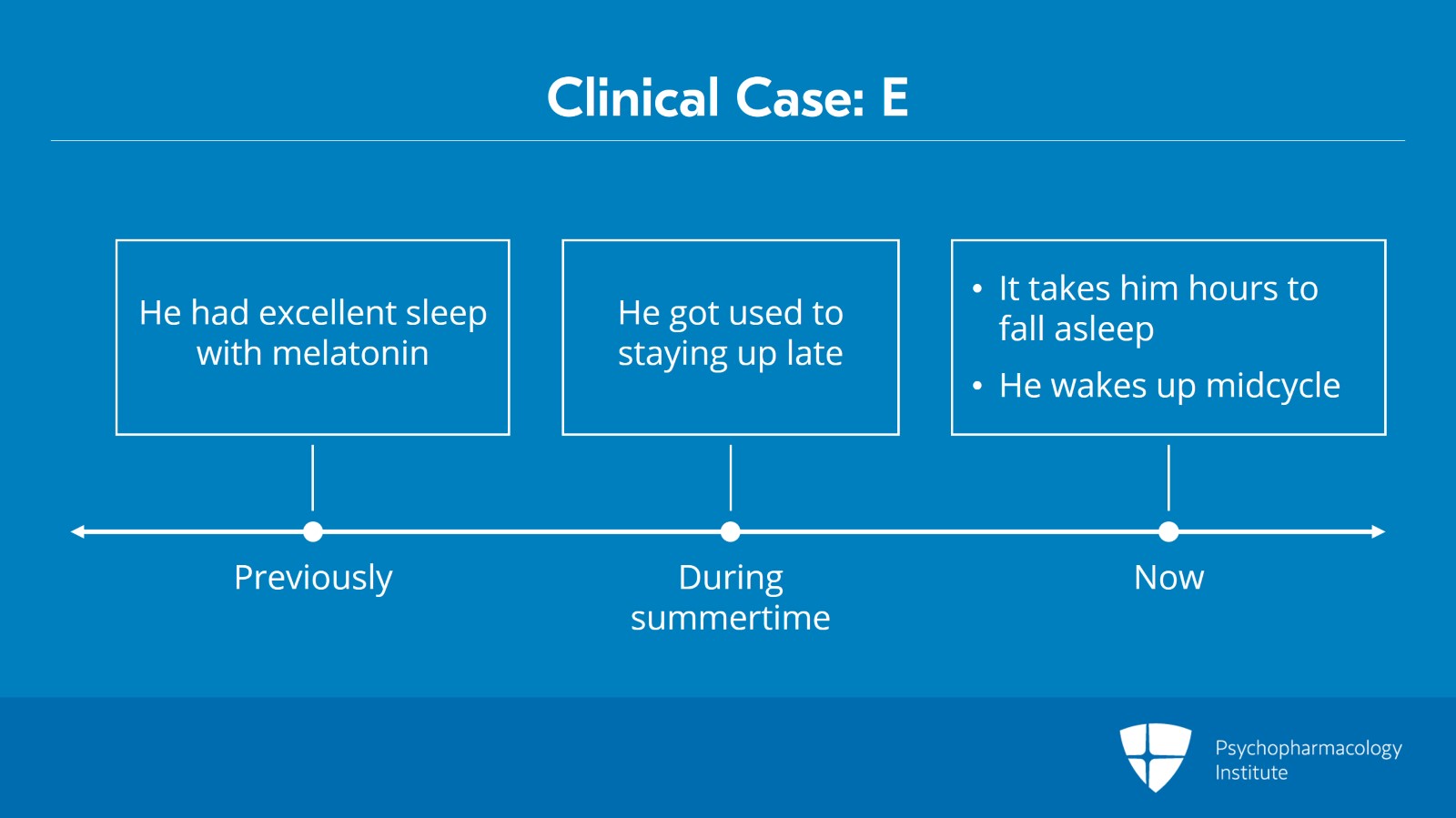 Clinical Case: E

He had excellent sleep with melatonin

He got used to staying up late

• It takes him hours to fall asleep
• He wakes up midcycle

Previously

During summertime

Now

Psychopharmacology Institute